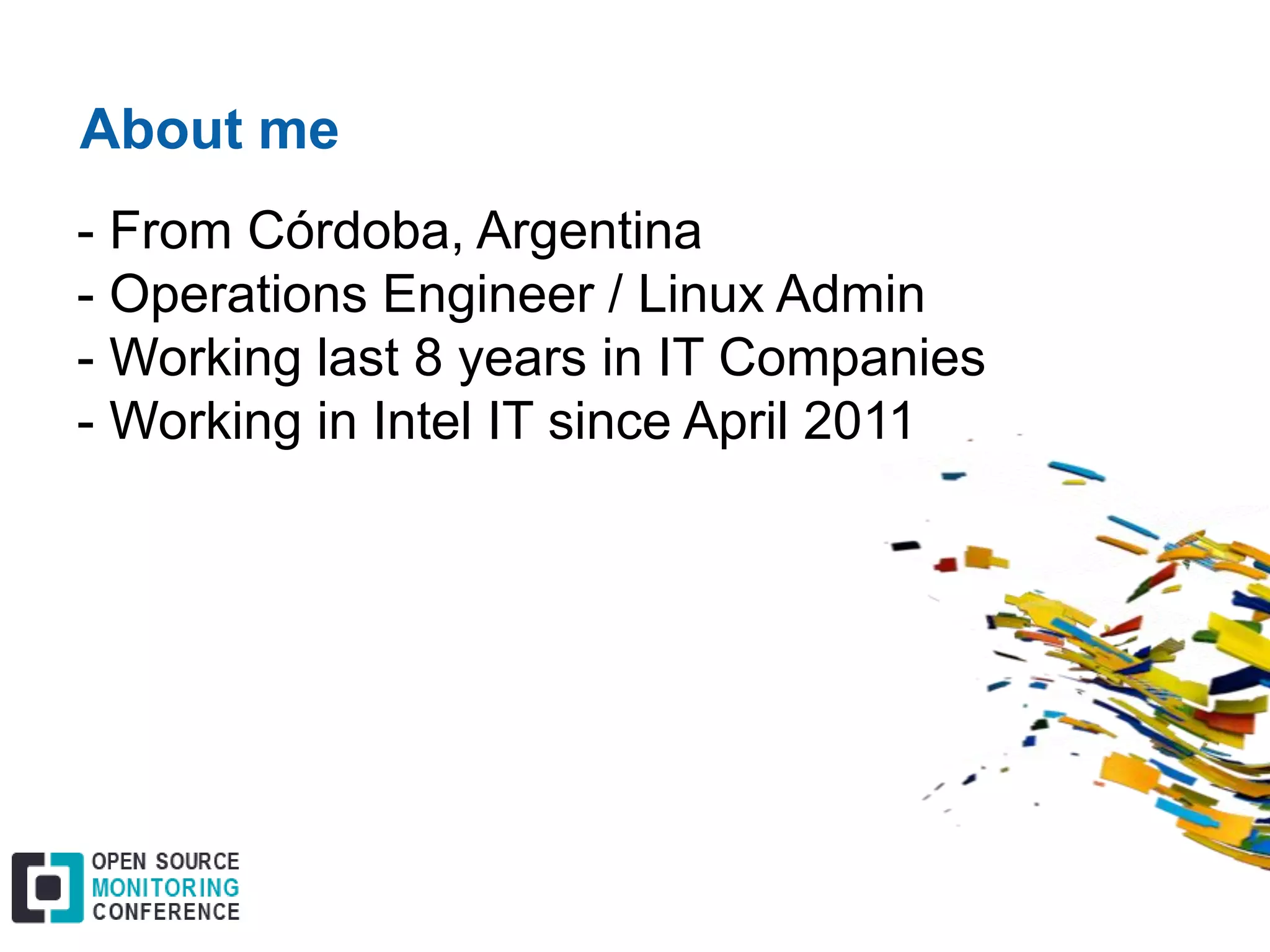 About me

- From Córdoba, Argentina
- Operations Engineer / Linux Admin
- Working last 8 years in IT Companies
- Working in Intel IT since April 2011

OPEN SOURCE
MONITORING
CONFERENCE